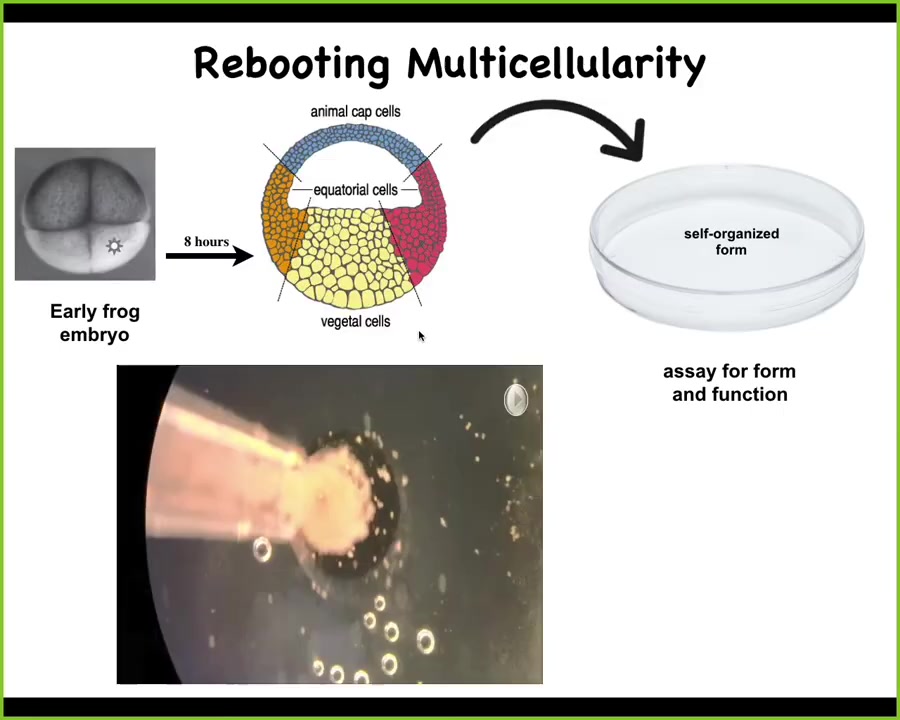 Rebooting Multicellularity

Early frog embryo

8 hours

animal cap cells

equatorial cells

vegetal cells

self-organized form

assay for form and function